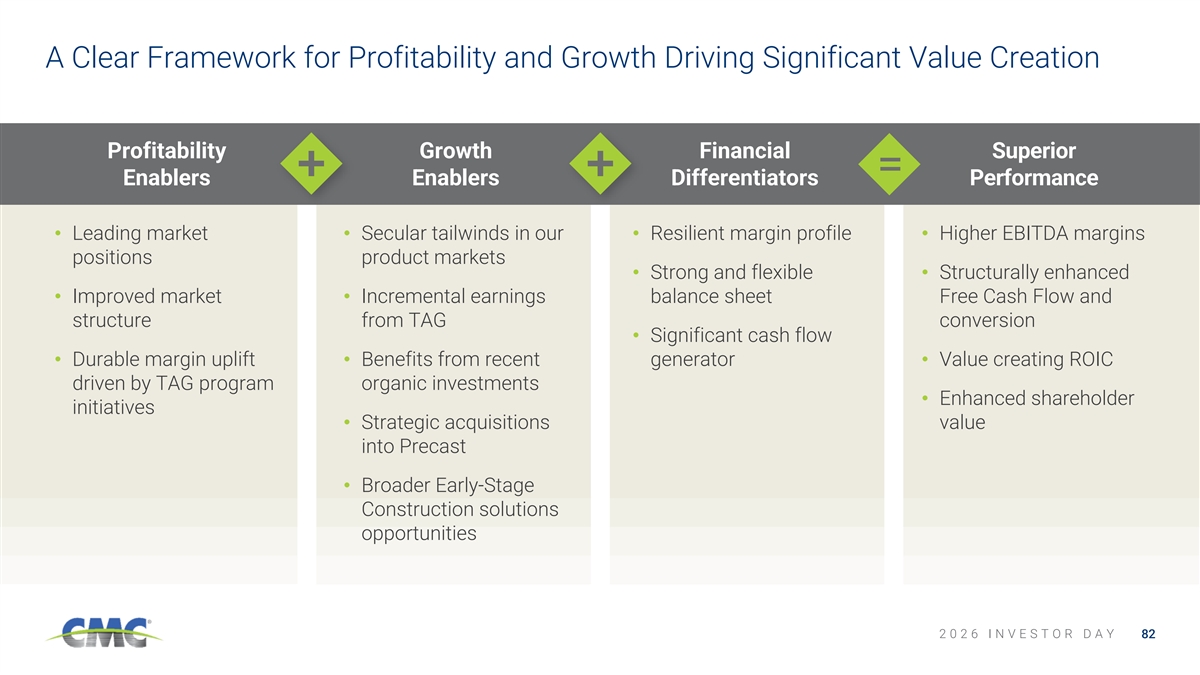 A Clear Framework for Profitability and Growth Driving Significant Value Creation

Profitability Enablers

+

Growth Enablers

+

Financial Differentiators

=

Superior Performance

• Leading market positions

• Improved market structure

• Durable margin uplift driven by TAG program initiatives

• Secular tailwinds in our product markets

• Incremental earnings from TAG

• Benefits from recent organic investments

• Strategic acquisitions into Precast

• Broader Early-Stage Construction solutions opportunities

• Resilient margin profile

• Strong and flexible balance sheet

• Significant cash flow generator

• Higher EBITDA margins

• Structurally enhanced Free Cash Flow and conversion

• Value creating ROIC

• Enhanced shareholder value

CMC

2026 INVESTOR DAY 82